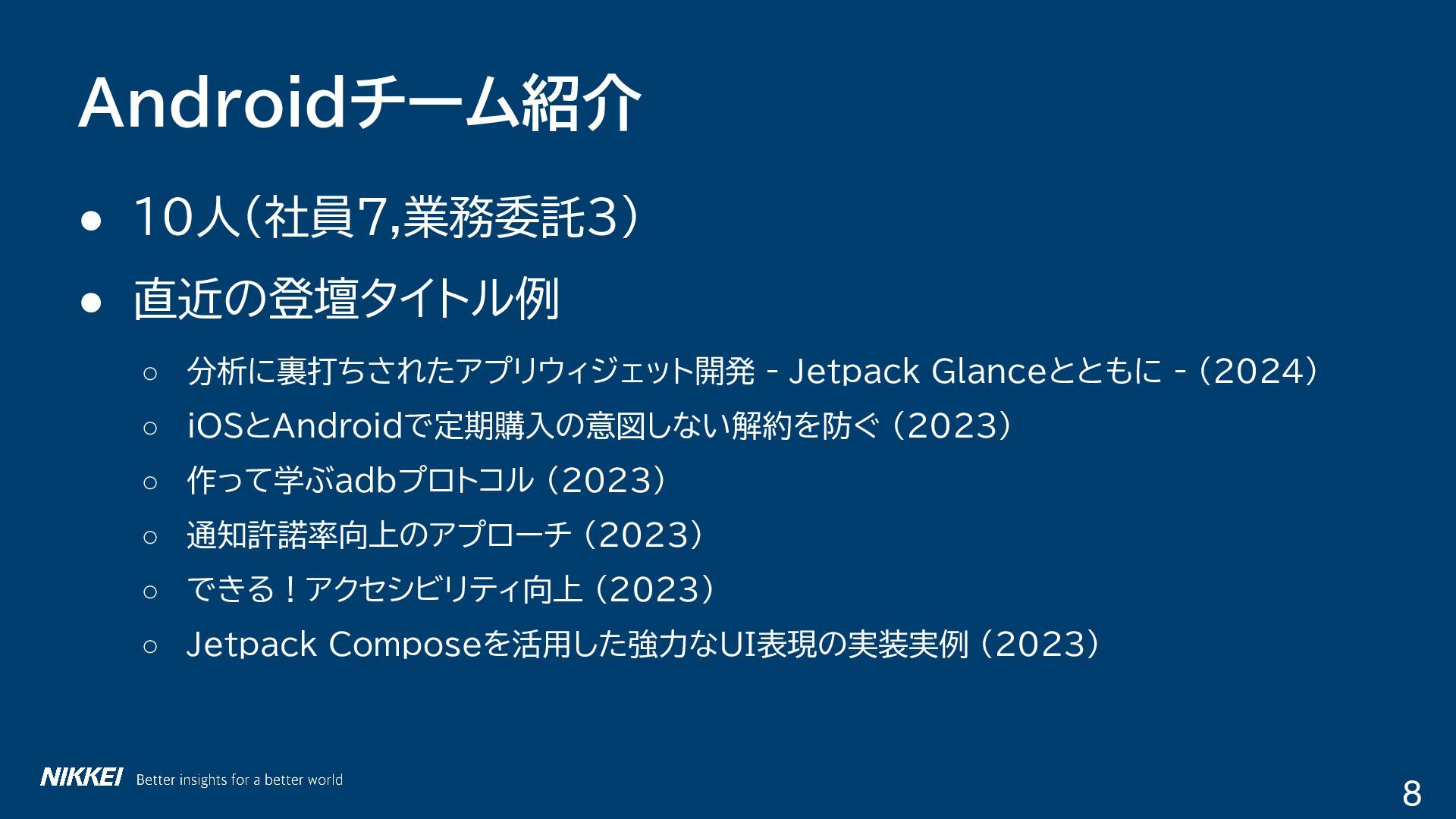 Androidチーム紹介

● 10人(社員7,業務委託3)
● 直近の登壇タイトル例
  ○ 分析に裏打ちされたアプリウィジェット開発 - Jetpack Glanceとともに - (2024)
  ○ iOSとAndroidで定期購入の意図しない解約を防ぐ (2023)
  ○ 作って学ぶadbプロトコル (2023)
  ○ 通知許諾率向上のアプローチ (2023)
  ○ できる！アクセシビリティ向上 (2023)
  ○ Jetpack Composeを活用した強力なUI表現の実装実例 (2023)

NIKKEI Better insights for a better world

8